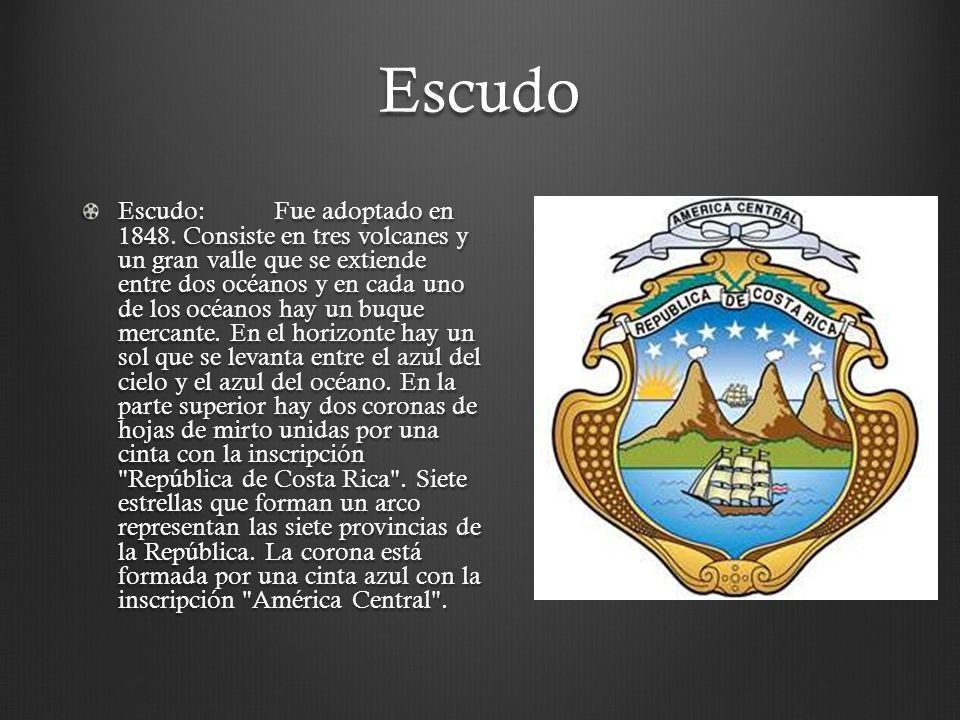 Escudo

Escudo: Fue adoptado en 1848. Consiste en tres volcanes y un gran valle que se extiende entre dos océanos y en cada uno de los océanos hay un buque mercante. En el horizonte hay un sol que se levanta entre el azul del cielo y el azul del océano. En la parte superior hay dos coronas de hojas de mirto unidas por una cinta con la inscripción "República de Costa Rica". Siete estrellas que forman un arco representan las siete provincias de la República. La corona está formada por una cinta azul con la inscripción "América Central".

AMERICA CENTRAL
REPUBLICA DE COSTA RICA